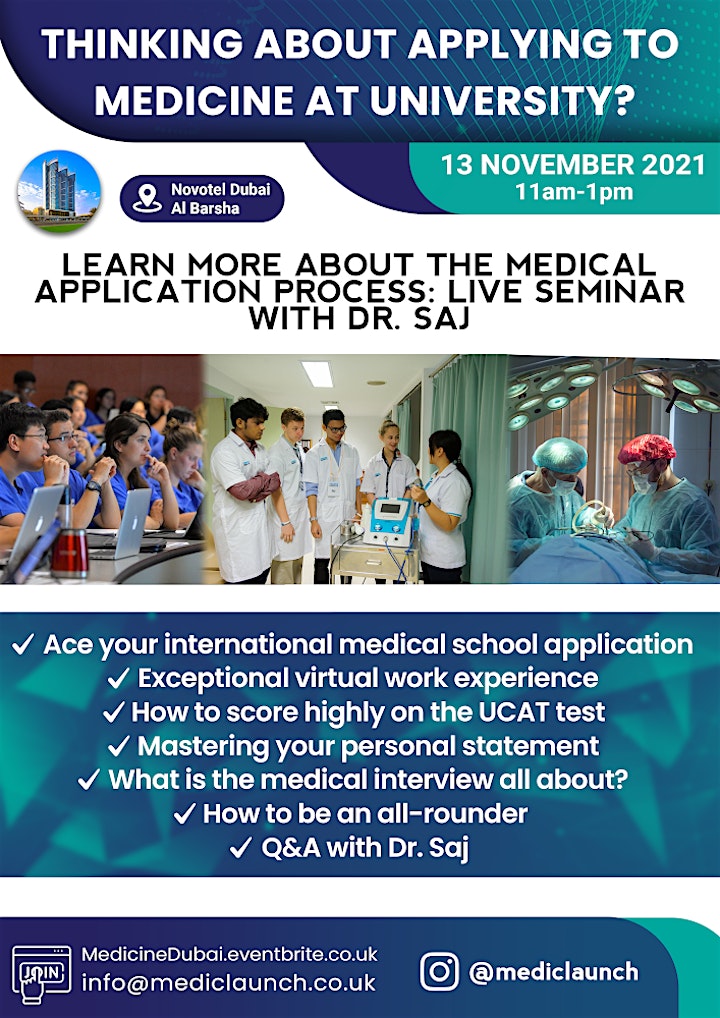 THINKING ABOUT APPLYING TO MEDICINE AT UNIVERSITY?

Novotel Dubai Al Barsha

13 NOVEMBER 2021
11am-1pm

LEARN MORE ABOUT THE MEDICAL APPLICATION PROCESS: LIVE SEMINAR WITH DR. SAJ

✓ Ace your international medical school application
✓ Exceptional virtual work experience
✓ How to score highly on the UCAT test
✓ Mastering your personal statement
✓ What is the medical interview all about?
✓ How to be an all-rounder
✓ Q&A with Dr. Saj

JOIN

MedicineDubai.eventbrite.co.uk
info@mediclaunch.co.uk

@mediclaunch